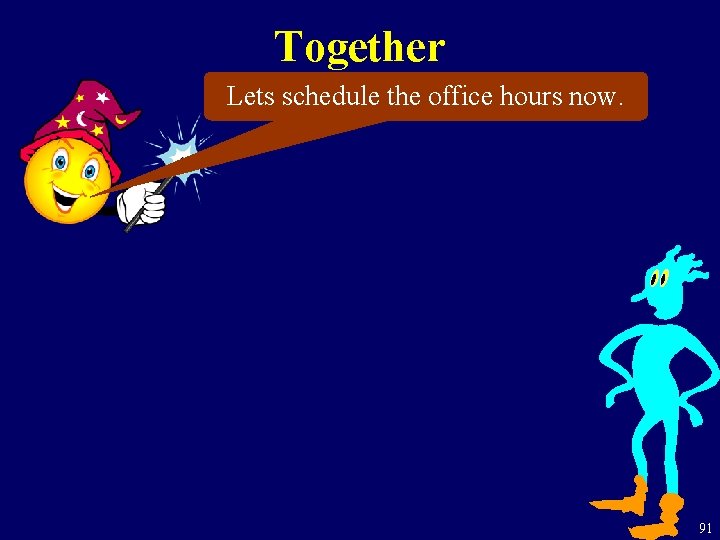 Together

Lets schedule the office hours now.

91